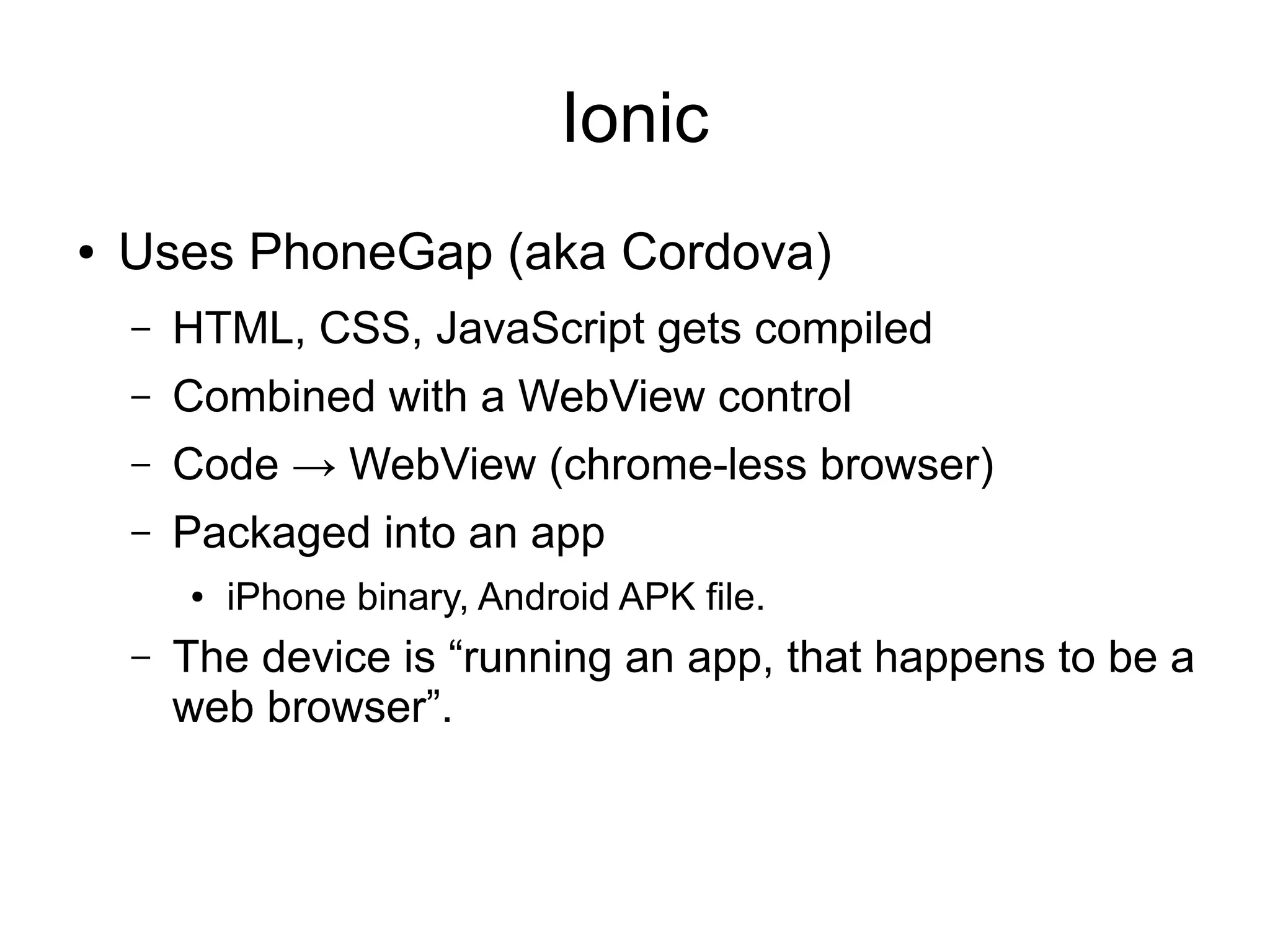 Ionic

• Uses PhoneGap (aka Cordova)
  – HTML, CSS, JavaScript gets compiled
  – Combined with a WebView control
  – Code → WebView (chrome-less browser)
  – Packaged into an app
    • iPhone binary, Android APK file.
  – The device is “running an app, that happens to be a web browser”.